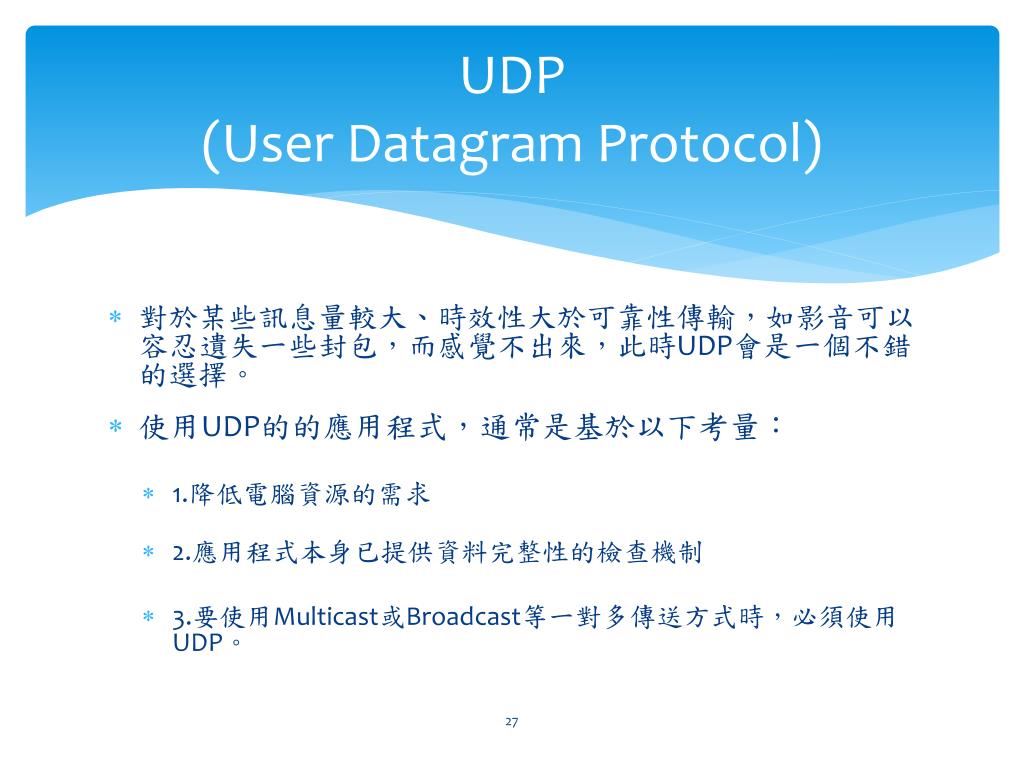 UDP
(User Datagram Protocol)

∗ 對於某些訊息量較大、時效性大於可靠性傳輸，如影音可以容忍遺失一些封包，而感覺不出來，此時UDP會是一個不錯的選擇。

∗ 使用UDP的的應用程式，通常是基於以下考量：

∗ 1.降低電腦資源的需求

∗ 2.應用程式本身已提供資料完整性的檢查機制

∗ 3.要使用Multicast或Broadcast等一對多傳送方式時，必須使用UDP。

27